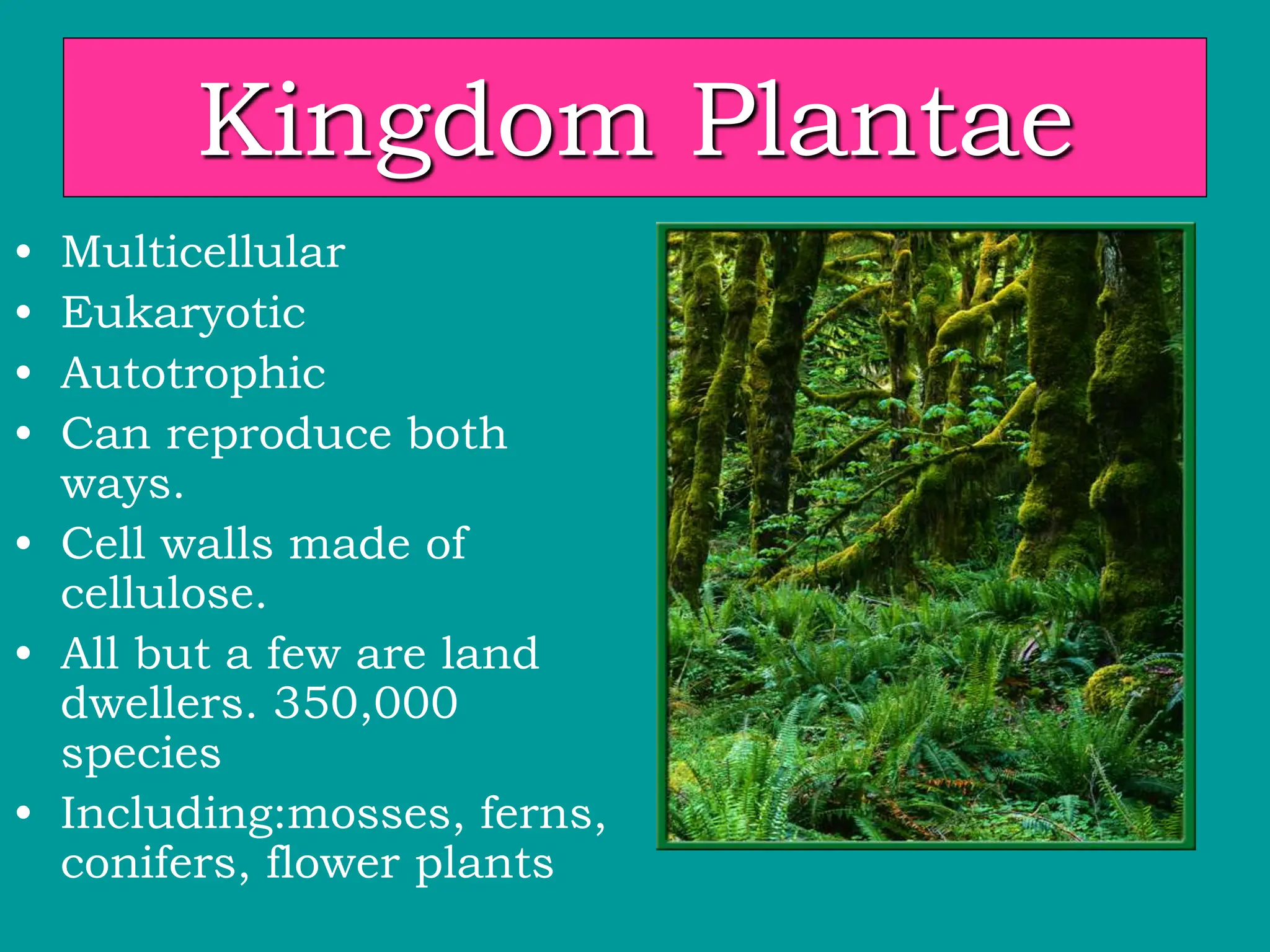 Kingdom Plantae

• Multicellular
• Eukaryotic
• Autotrophic
• Can reproduce both ways.
• Cell walls made of cellulose.
• All but a few are land dwellers. 350,000 species
• Including:mosses, ferns, conifers, flower plants